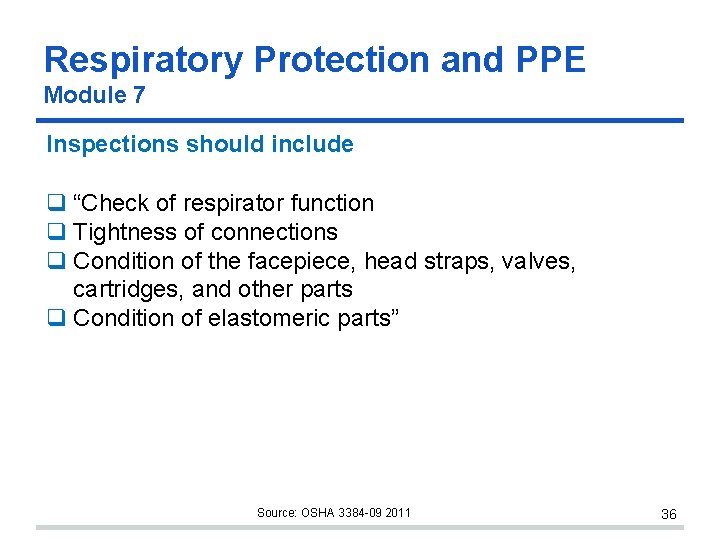 Respiratory Protection and PPE
Module 7

Inspections should include

❑ “Check of respirator function
❑ Tightness of connections
❑ Condition of the facepiece, head straps, valves, cartridges, and other parts
❑ Condition of elastomeric parts”

Source: OSHA 3384-09 2011

36